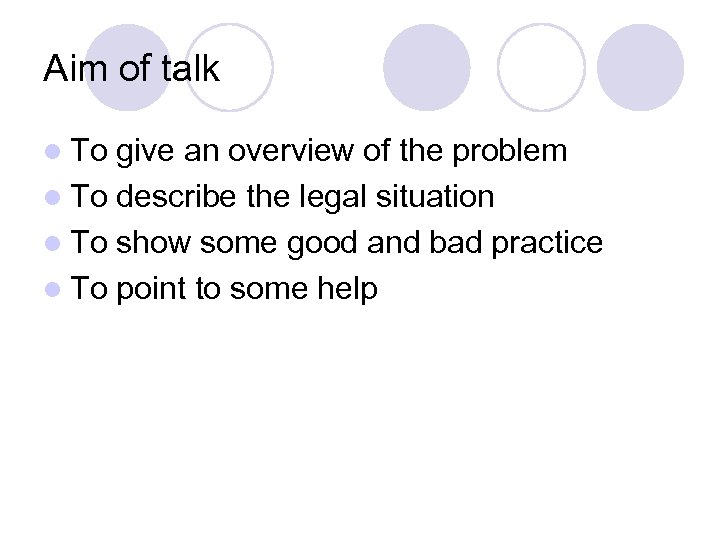 Aim of talk

- To give an overview of the problem
- To describe the legal situation
- To show some good and bad practice
- To point to some help